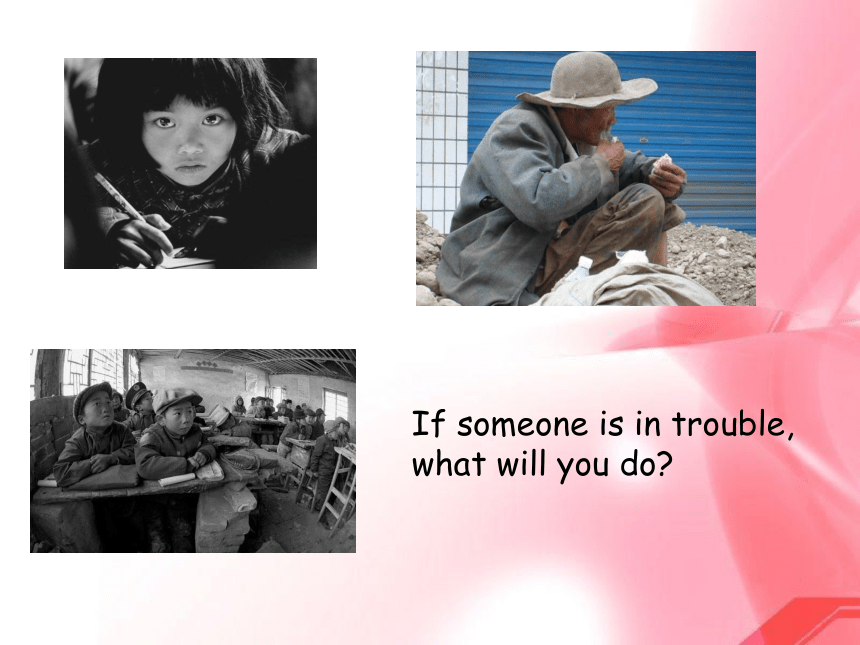 If someone is in trouble, what will you do?